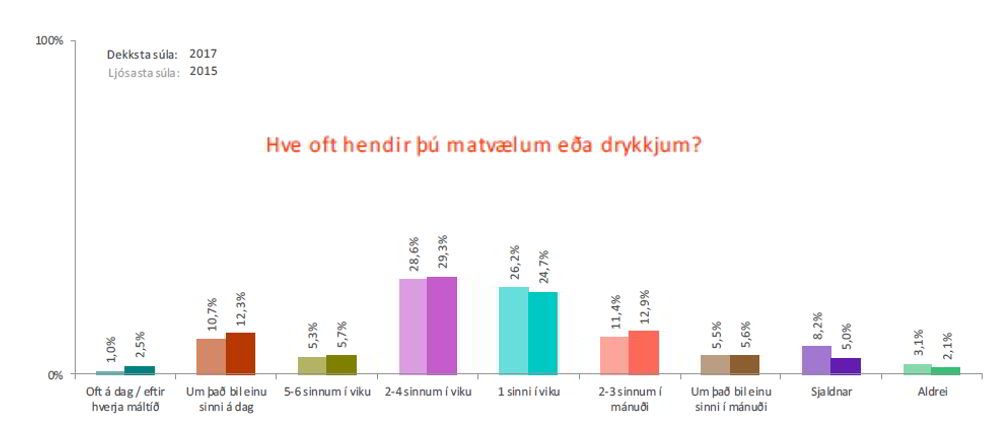 100%

Dekksta súla: 2017
Ljósasta súla: 2015

Hve oft hendir þú matvælum eða drykkjum?

1,0%
2,5%
10,7%
12,3%
5,3%
5,7%
28,6%
29,3%
26,2%
24,7%
11,4%
12,9%
5,5%
5,6%
8,2%
5,0%
3,1%
2,1%

0%

Oft á dag / eftir hverja máltíð
Um það bil einu sinni á dag
5-6 sinnum í viku
2-4 sinnum í viku
1 sinni í viku
2-3 sinnum í mánuði
Um það bil einu sinni í mánuði
Sjaldnar
Aldrei